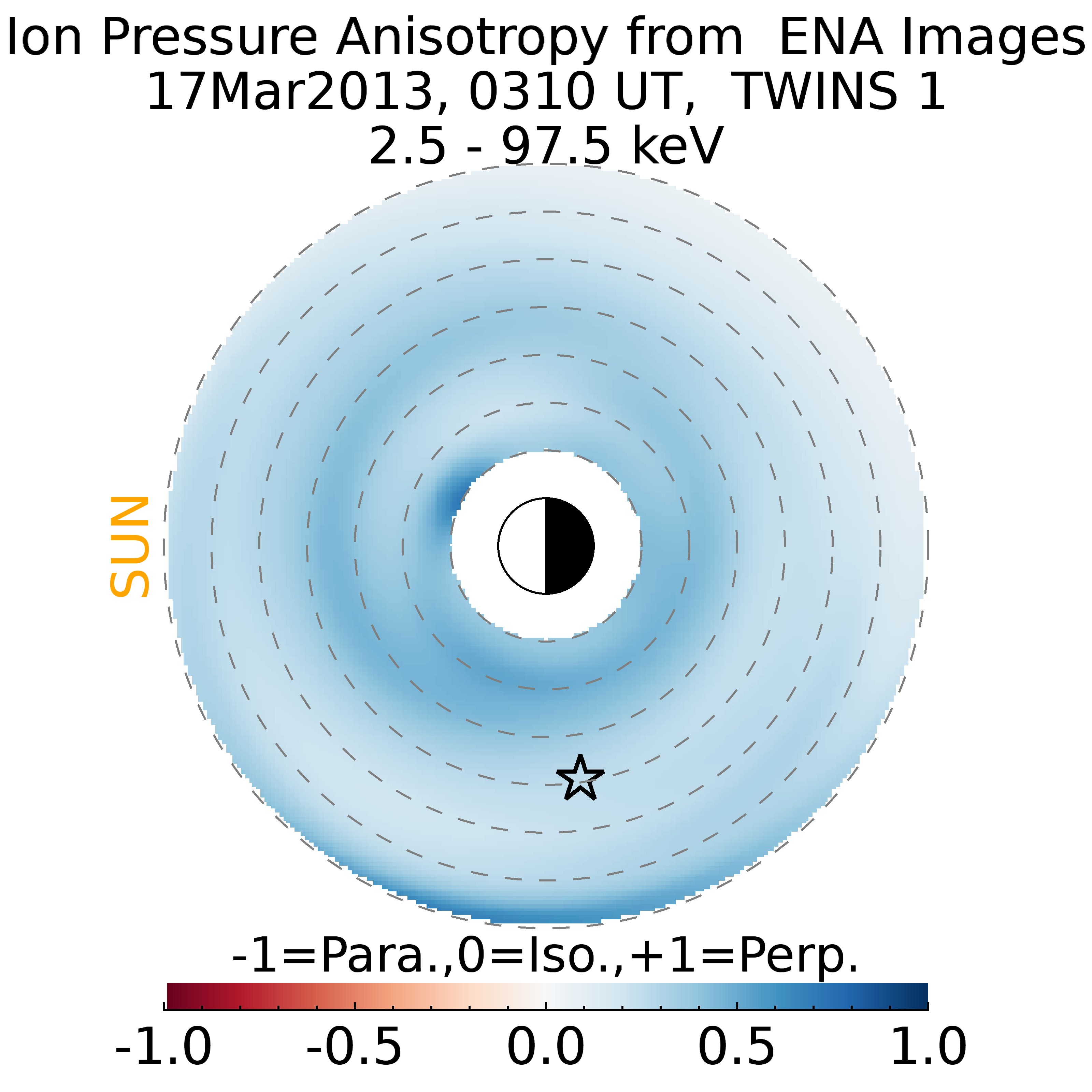 Ion Pressure Anisotropy from ENA Images
17Mar2013, 0310 UT, TWINS 1
2.5 - 97.5 keV

SUN

-1=Para.,0=Iso.,+1=Perp.

-1.0 -0.5 0.0 0.5 1.0